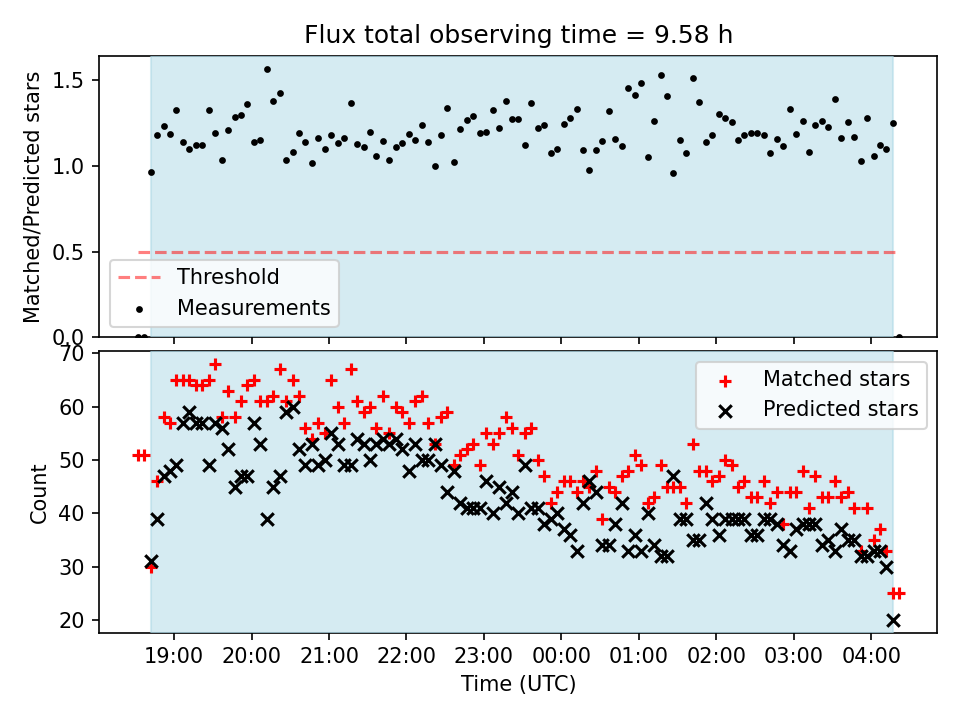 Flux total observing time = 9.58 h

Matched/Predicted stars

1.5
1.0
0.5
0.0

Threshold
Measurements

Count

70
60
50
40
30
20

Matched stars
Predicted stars

19:00 20:00 21:00 22:00 23:00 00:00 01:00 02:00 03:00 04:00

Time (UTC)